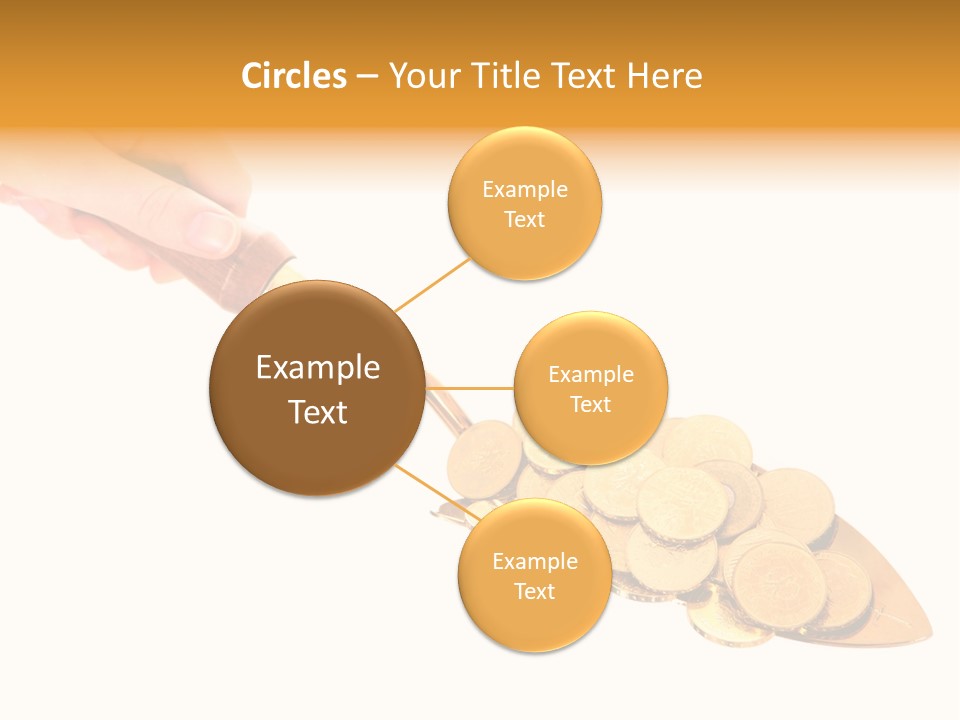 Circles – Your Title Text Here

Example Text

Example Text

Example Text

Example Text